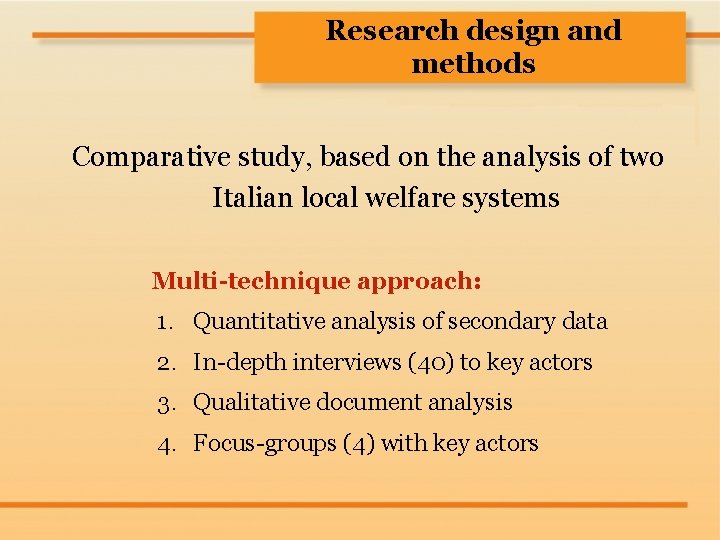 Research design and methods

Comparative study, based on the analysis of two Italian local welfare systems

Multi-technique approach:

1. Quantitative analysis of secondary data
2. In-depth interviews (40) to key actors
3. Qualitative document analysis
4. Focus-groups (4) with key actors